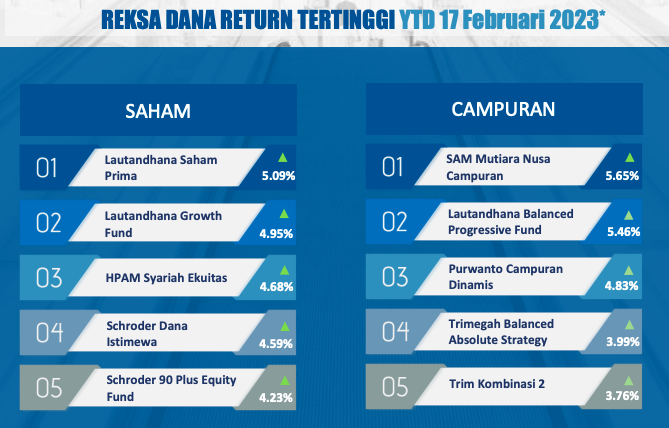 REKSA DANA RETURN TERTINGGI YTD 17 Februari 2023*

SAHAM

01 Lautandhana Saham Prima 5.09%

02 Lautandhana Growth Fund 4.95%

03 HPAM Syariah Ekuitas 4.68%

04 Schroder Dana Istimewa 4.59%

05 Schroder 90 Plus Equity Fund 4.23%

CAMPURAN

01 SAM Mutiara Nusa Campuran 5.65%

02 Lautandhana Balanced Progressive Fund 5.46%

03 Purwanto Campuran Dinamis 4.83%

04 Trimegah Balanced Absolute Strategy 3.99%

05 Trim Kombinasi 2 3.76%